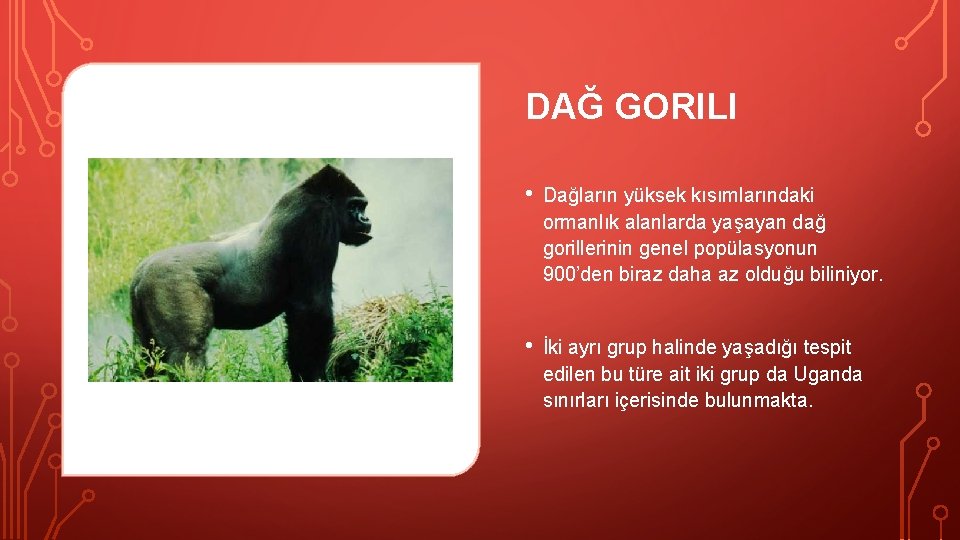 DAĞ GORILI

• Dağların yüksek kısımlarındaki ormanlık alanlarda yaşayan dağ gorillerinin genel popülasyonun 900'den biraz daha az olduğu biliniyor.

• İki ayrı grup halinde yaşadığı tespit edilen bu türe ait iki grup da Uganda sınırları içerisinde bulunmakta.